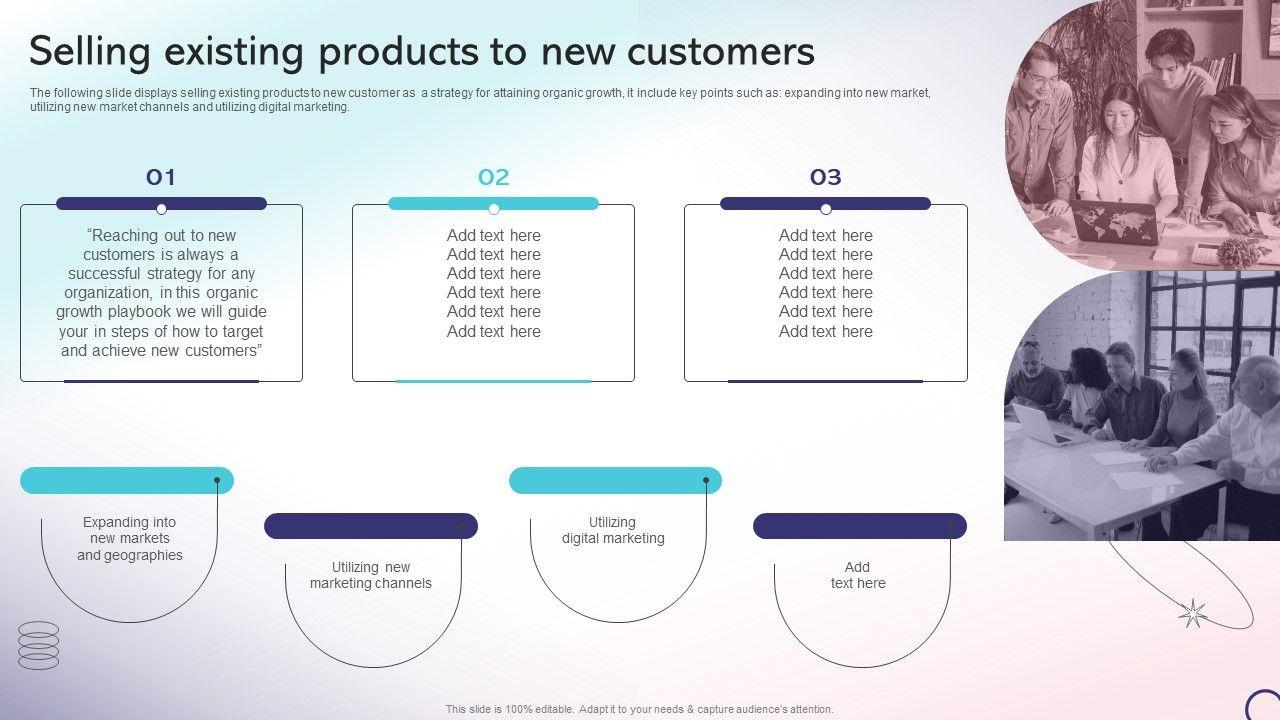 Selling existing products to new customers

The following slide displays selling existing products to new customer as a strategy for attaining organic growth, it include key points such as: expanding into new market, utilizing new market channels and utilizing digital marketing.

01

"Reaching out to new customers is always a successful strategy for any organization, in this organic growth playbook we will guide your in steps of how to target and achieve new customers"

02

Add text here
Add text here
Add text here
Add text here
Add text here
Add text here

03

Add text here
Add text here
Add text here
Add text here
Add text here
Add text here

Expanding into new markets and geographies

Utilizing new marketing channels

Utilizing digital marketing

Add text here

This slide is 100% editable. Adapt it to your needs & capture audience's attention.